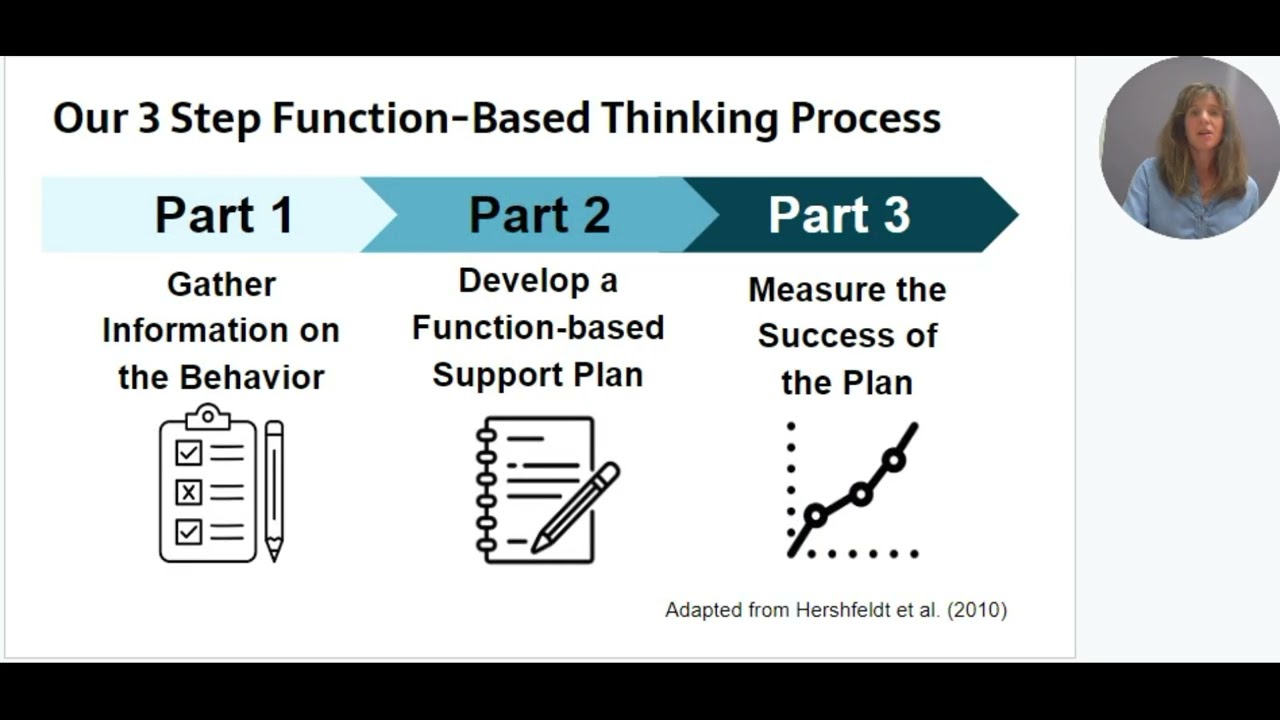 Our 3 Step Function-Based Thinking Process

Part 1

Gather Information on the Behavior

Part 2

Develop a Function-based Support Plan

Part 3

Measure the Success of the Plan

Adapted from Hershfeldt et al. (2010)